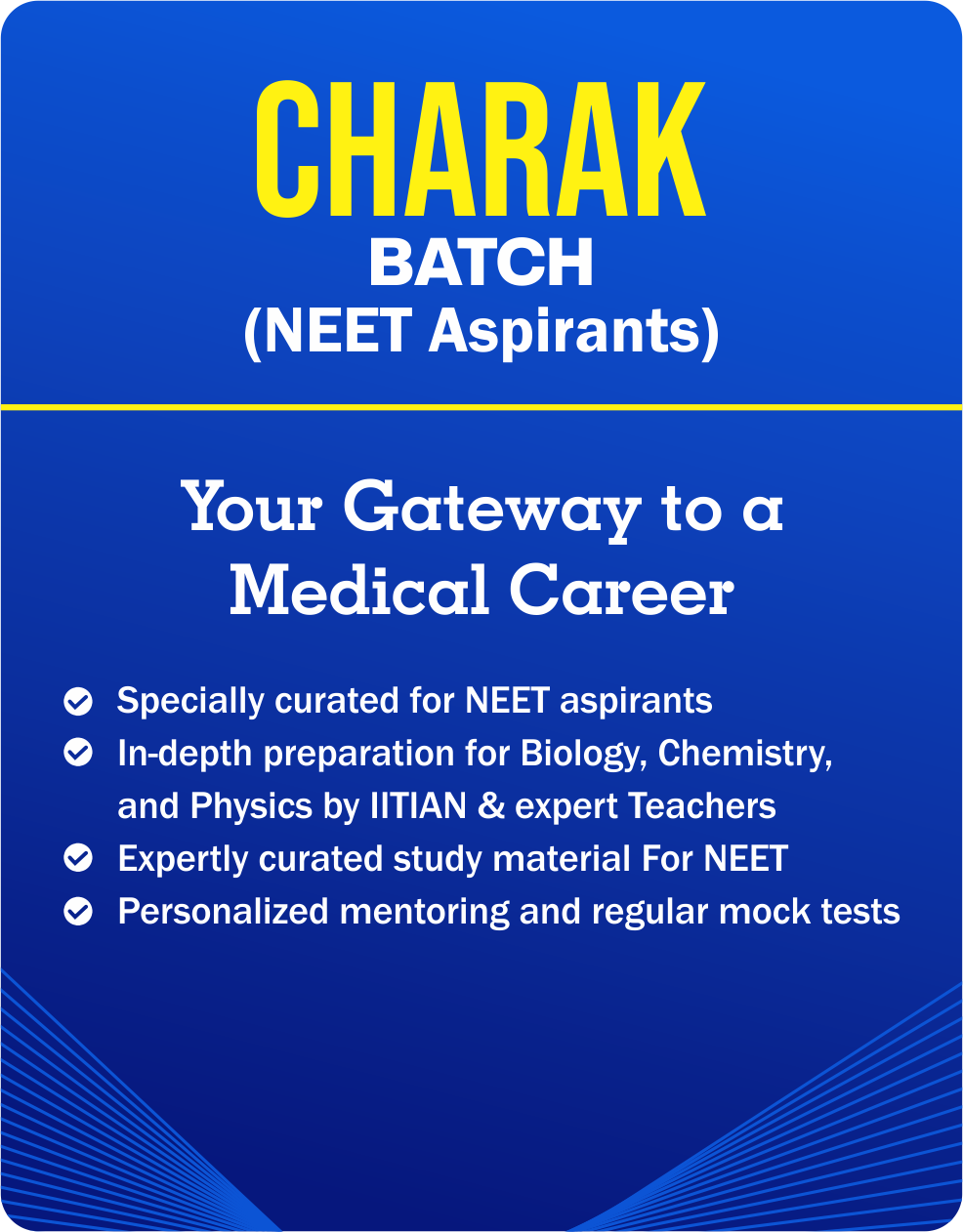 CHARAK
BATCH
(NEET Aspirants)

Your Gateway to a Medical Career

Specially curated for NEET aspirants
In-depth preparation for Biology, Chemistry, and Physics by IITIAN & expert Teachers
Expertly curated study material For NEET
Personalized mentoring and regular mock tests